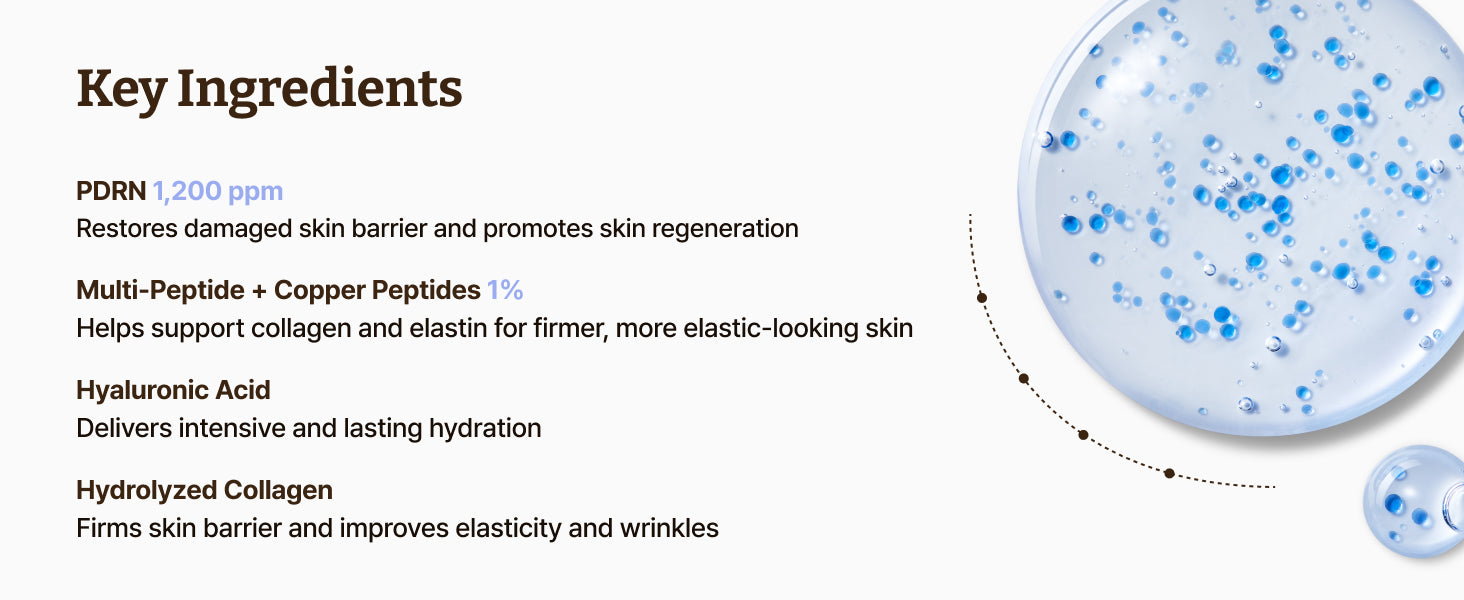 Key Ingredients

PDRN 1,200 ppm
Restores damaged skin barrier and promotes skin regeneration

Multi-Peptide + Copper Peptides 1%
Helps support collagen and elastin for firmer, more elastic-looking skin

Hyaluronic Acid
Delivers intensive and lasting hydration

Hydrolyzed Collagen
Firms skin barrier and improves elasticity and wrinkles